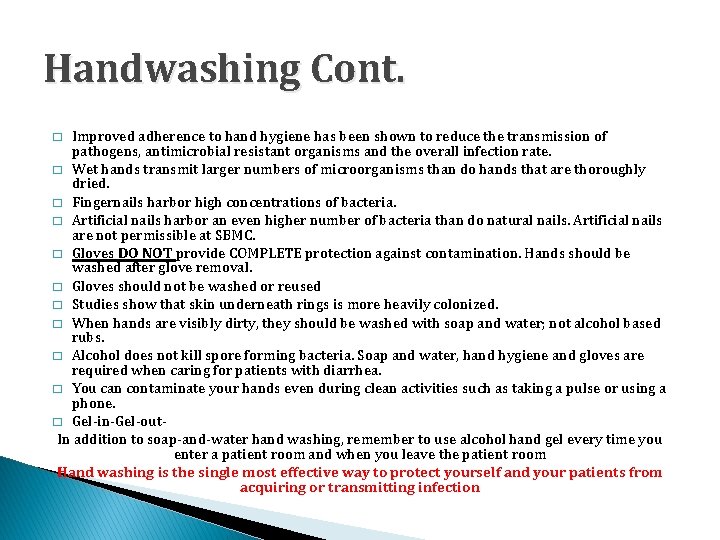 Handwashing Cont.

□ Improved adherence to hand hygiene has been shown to reduce the transmission of pathogens, antimicrobial resistant organisms and the overall infection rate.
□ Wet hands transmit larger numbers of microorganisms than do hands that are thoroughly dried.
□ Fingernails harbor high concentrations of bacteria.
□ Artificial nails harbor an even higher number of bacteria than do natural nails. Artificial nails are not permissible at SBMC.
□ Gloves DO NOT provide COMPLETE protection against contamination. Hands should be washed after glove removal.
□ Gloves should not be washed or reused
□ Studies show that skin underneath rings is more heavily colonized.
□ When hands are visibly dirty, they should be washed with soap and water; not alcohol based rubs.
□ Alcohol does not kill spore forming bacteria. Soap and water, hand hygiene and gloves are required when caring for patients with diarrhea.
□ You can contaminate your hands even during clean activities such as taking a pulse or using a phone.
□ Gel-in-Gel-out-

In addition to soap-and-water hand washing, remember to use alcohol hand gel every time you enter a patient room and when you leave the patient room

Hand washing is the single most effective way to protect yourself and your patients from acquiring or transmitting infection